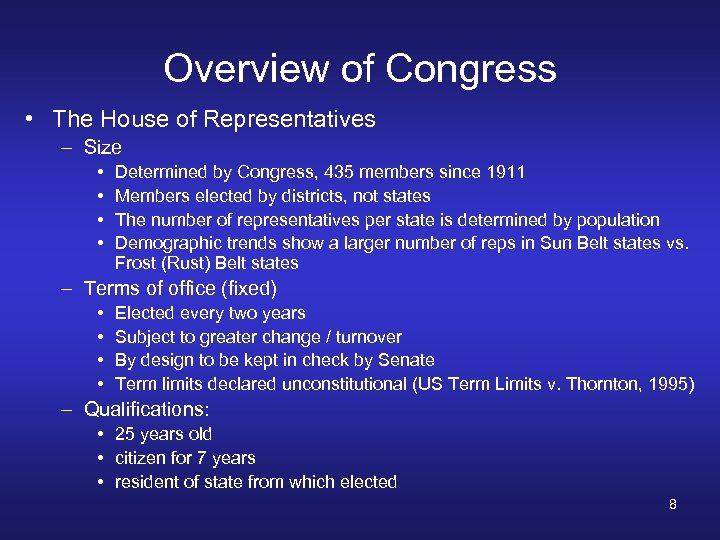 Overview of Congress

• The House of Representatives
  – Size
    • Determined by Congress, 435 members since 1911
    • Members elected by districts, not states
    • The number of representatives per state is determined by population
    • Demographic trends show a larger number of reps in Sun Belt states vs. Frost (Rust) Belt states
  – Terms of office (fixed)
    • Elected every two years
    • Subject to greater change / turnover
    • By design to be kept in check by Senate
    • Term limits declared unconstitutional (US Term Limits v. Thornton, 1995)
  – Qualifications:
    • 25 years old
    • citizen for 7 years
    • resident of state from which elected

8